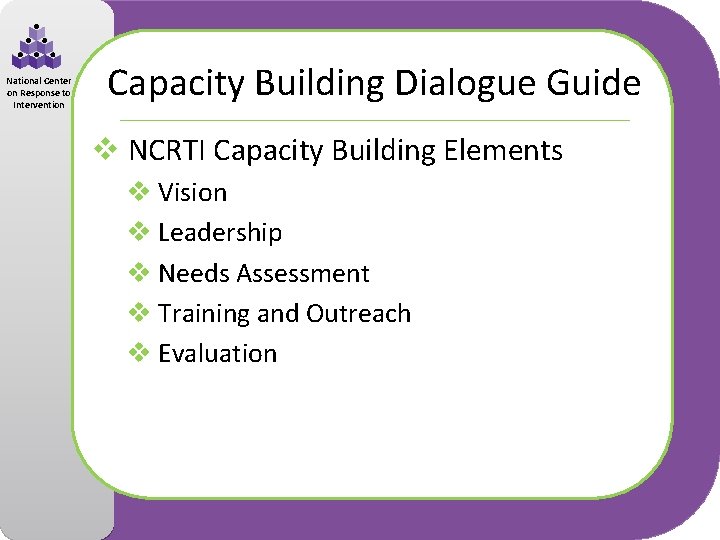 National Center on Response to Intervention

Capacity Building Dialogue Guide

❖ NCRTI Capacity Building Elements
❖ Vision
❖ Leadership
❖ Needs Assessment
❖ Training and Outreach
❖ Evaluation